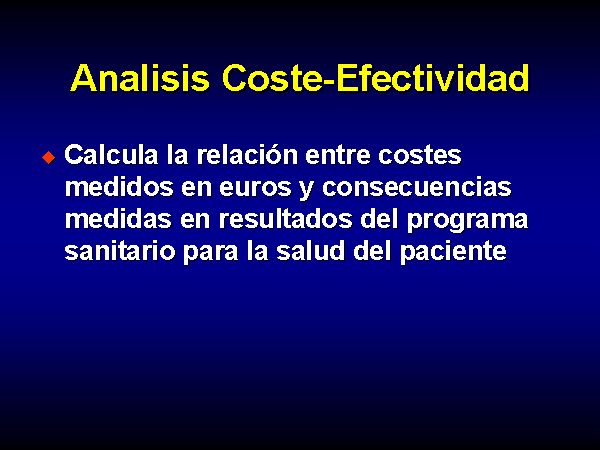 Analisis Coste-Efectividad

◆ Calcula la relación entre costes medidos en euros y consecuencias medidas en resultados del programa sanitario para la salud del paciente